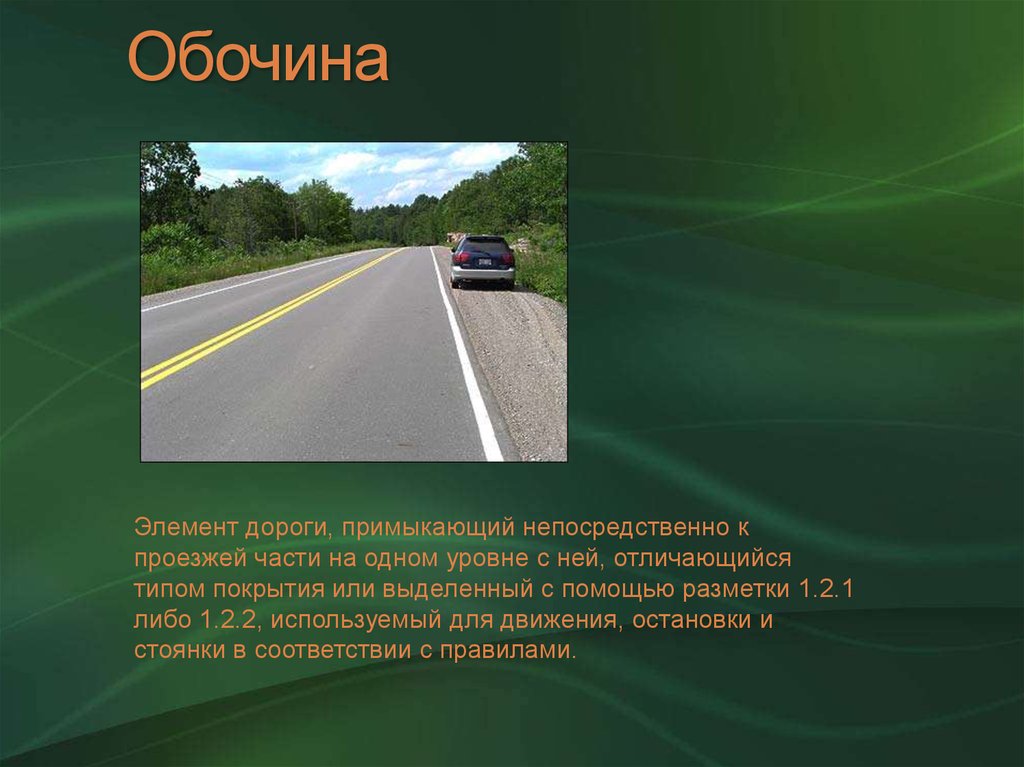 Обочина

Элемент дороги, примыкающий непосредственно к проезжей части на одном уровне с ней, отличающийся типом покрытия или выделенный с помощью разметки 1.2.1 либо 1.2.2, используемый для движения, остановки и стоянки в соответствии с правилами.